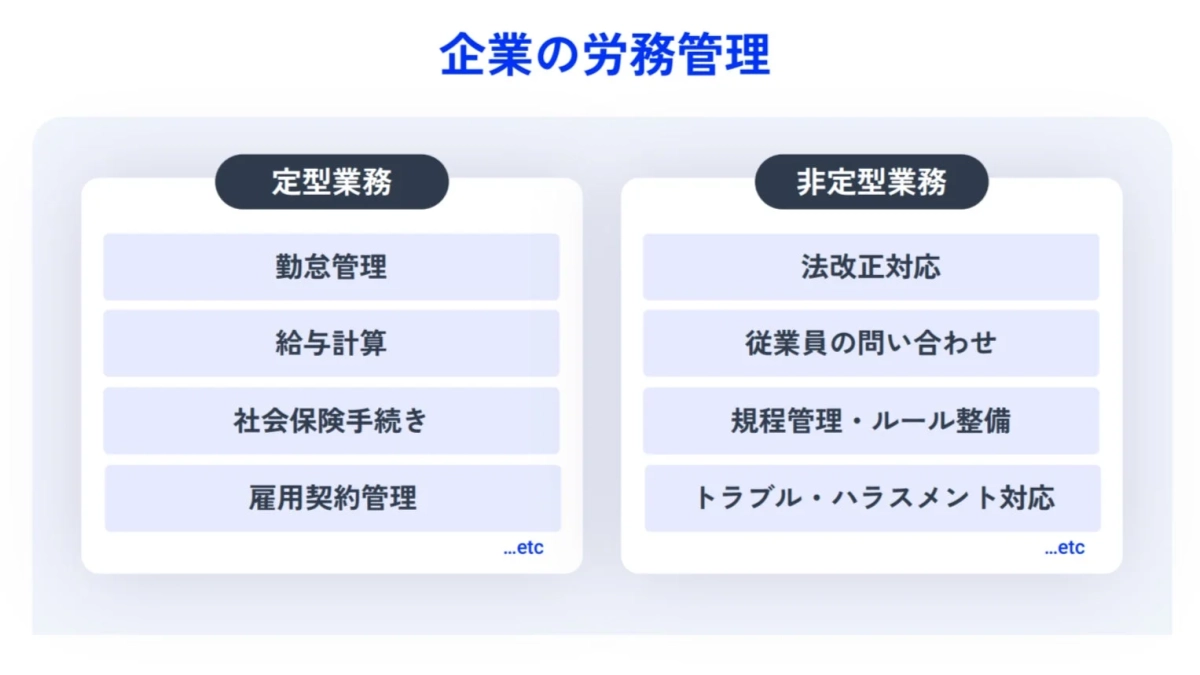 企業の労務管理

定型業務

勤怠管理

給与計算

社会保険手続き

雇用契約管理

...etc

非定型業務

法改正対応

従業員の問い合わせ

規程管理・ルール整備

トラブル・ハラスメント対応

...etc